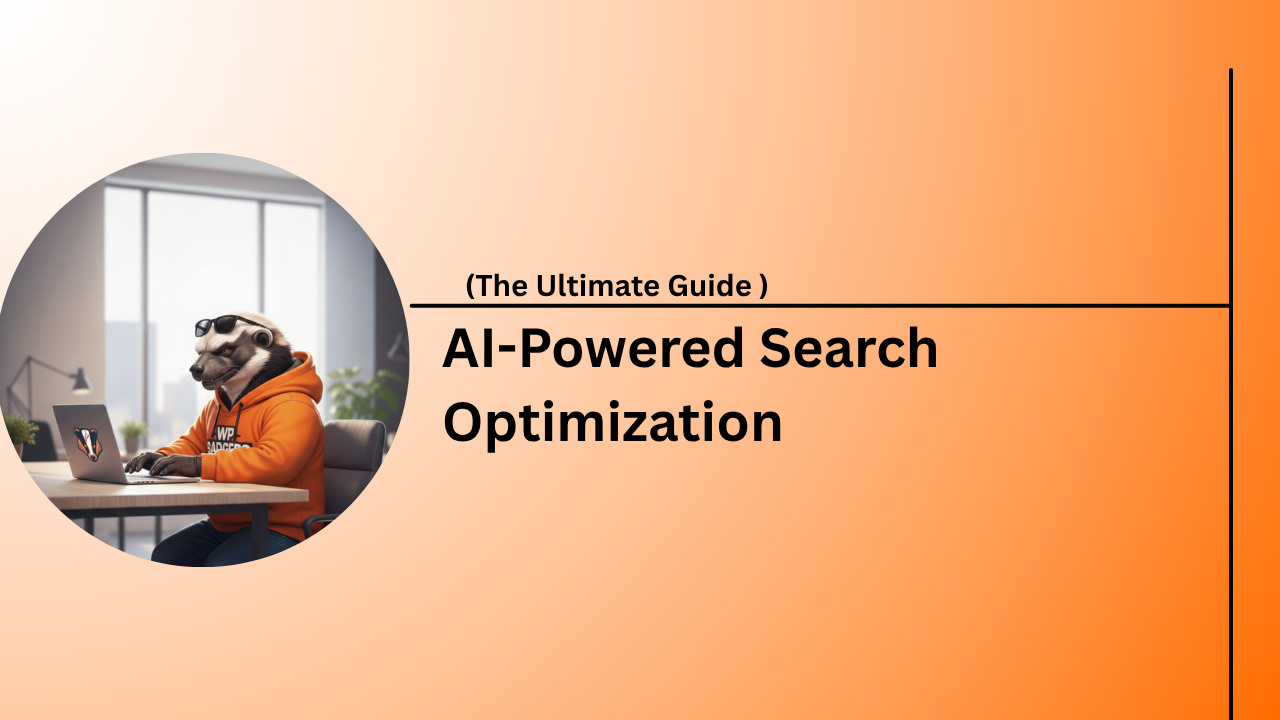 WP BADGERS

(The Ultimate Guide )

AI-Powered Search Optimization